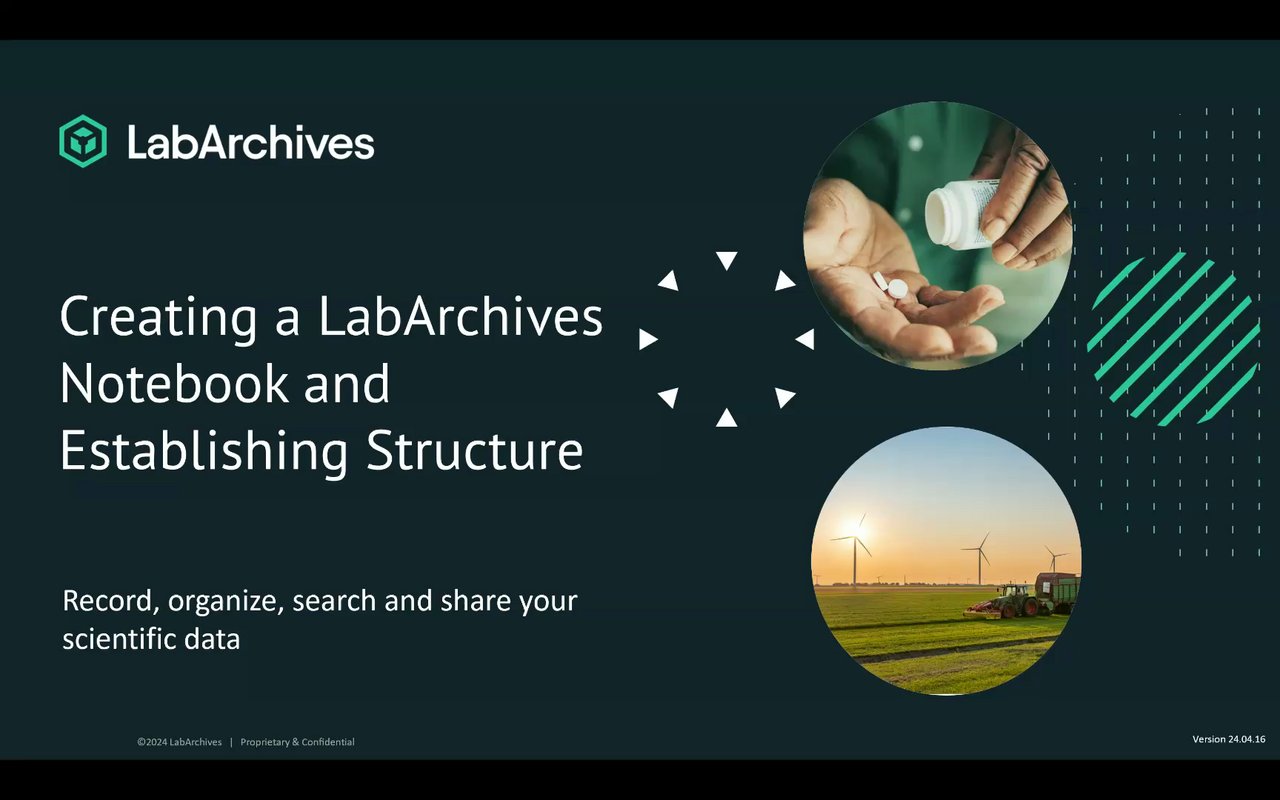 LabArchives

Creating a LabArchives Notebook and Establishing Structure

Record, organize, search and share your scientific data

©2024 LabArchives | Proprietary & Confidential

Version 24.04.16